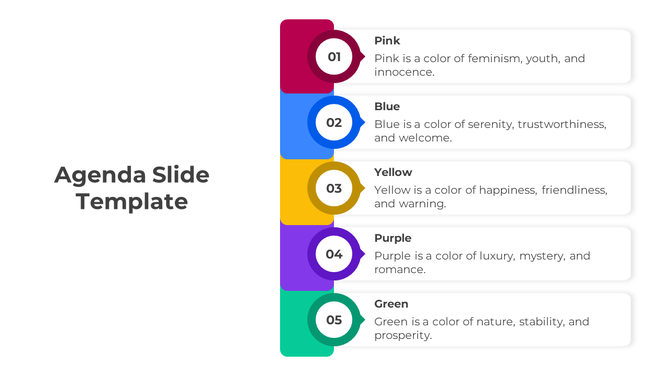 Agenda Slide Template

01
Pink
Pink is a color of feminism, youth, and innocence.

02
Blue
Blue is a color of serenity, trustworthiness, and welcome.

03
Yellow
Yellow is a color of happiness, friendliness, and warning.

04
Purple
Purple is a color of luxury, mystery, and romance.

05
Green
Green is a color of nature, stability, and prosperity.